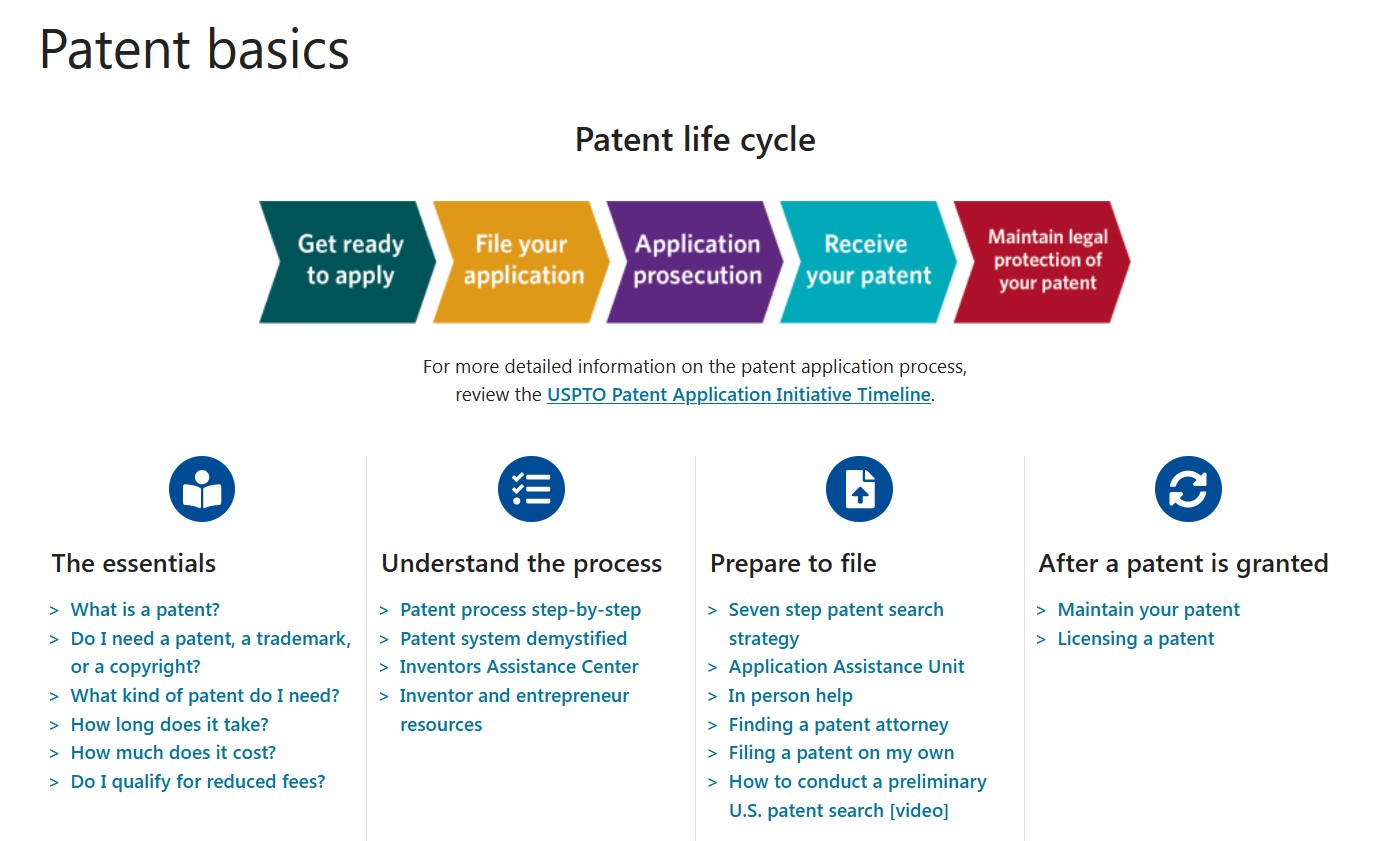 Patent basics

Patent life cycle

Get ready to apply

File your application

Application prosecution

Receive your patent

Maintain legal protection of your patent

For more detailed information on the patent application process, review the USPTO Patent Application Initiative Timeline.

The essentials

> What is a patent?
> Do I need a patent, a trademark, or a copyright?
> What kind of patent do I need?
> How long does it take?
> How much does it cost?
> Do I qualify for reduced fees?

Understand the process

> Patent process step-by-step
> Patent system demystified
> Inventors Assistance Center
> Inventor and entrepreneur resources

Prepare to file

> Seven step patent search strategy
> Application Assistance Unit
> In person help
> Finding a patent attorney
> Filing a patent on my own
> How to conduct a preliminary U.S. patent search [video]

After a patent is granted

> Maintain your patent
> Licensing a patent